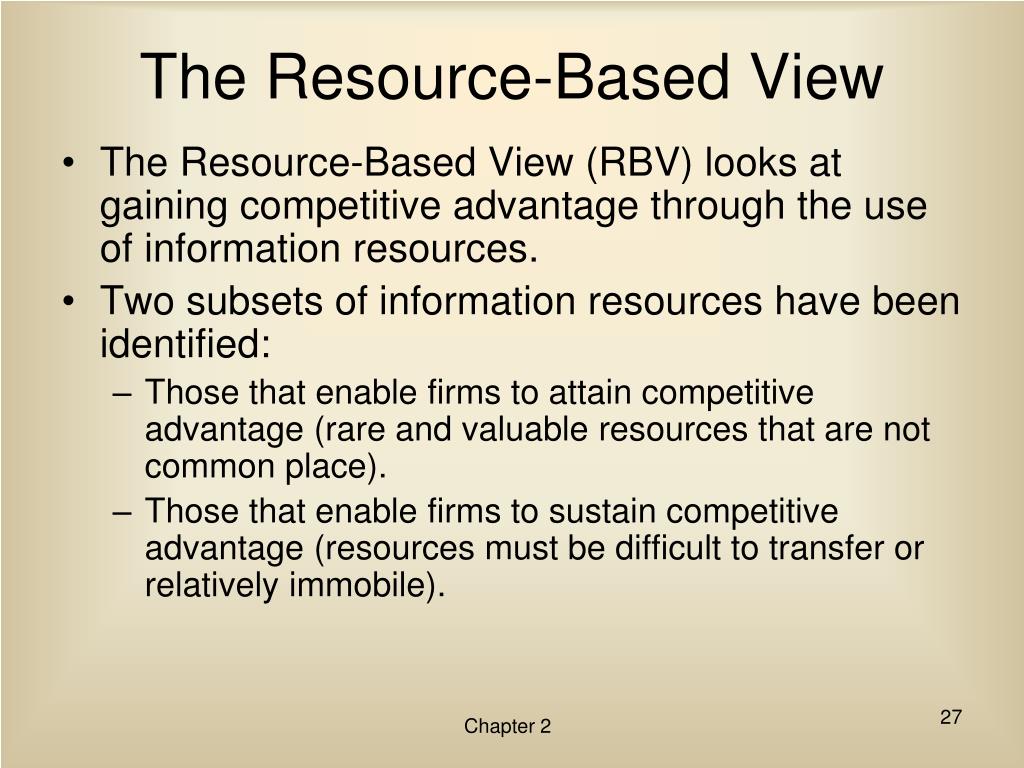 The Resource-Based View

• The Resource-Based View (RBV) looks at gaining competitive advantage through the use of information resources.
• Two subsets of information resources have been identified:
– Those that enable firms to attain competitive advantage (rare and valuable resources that are not common place).
– Those that enable firms to sustain competitive advantage (resources must be difficult to transfer or relatively immobile).

Chapter 2

27